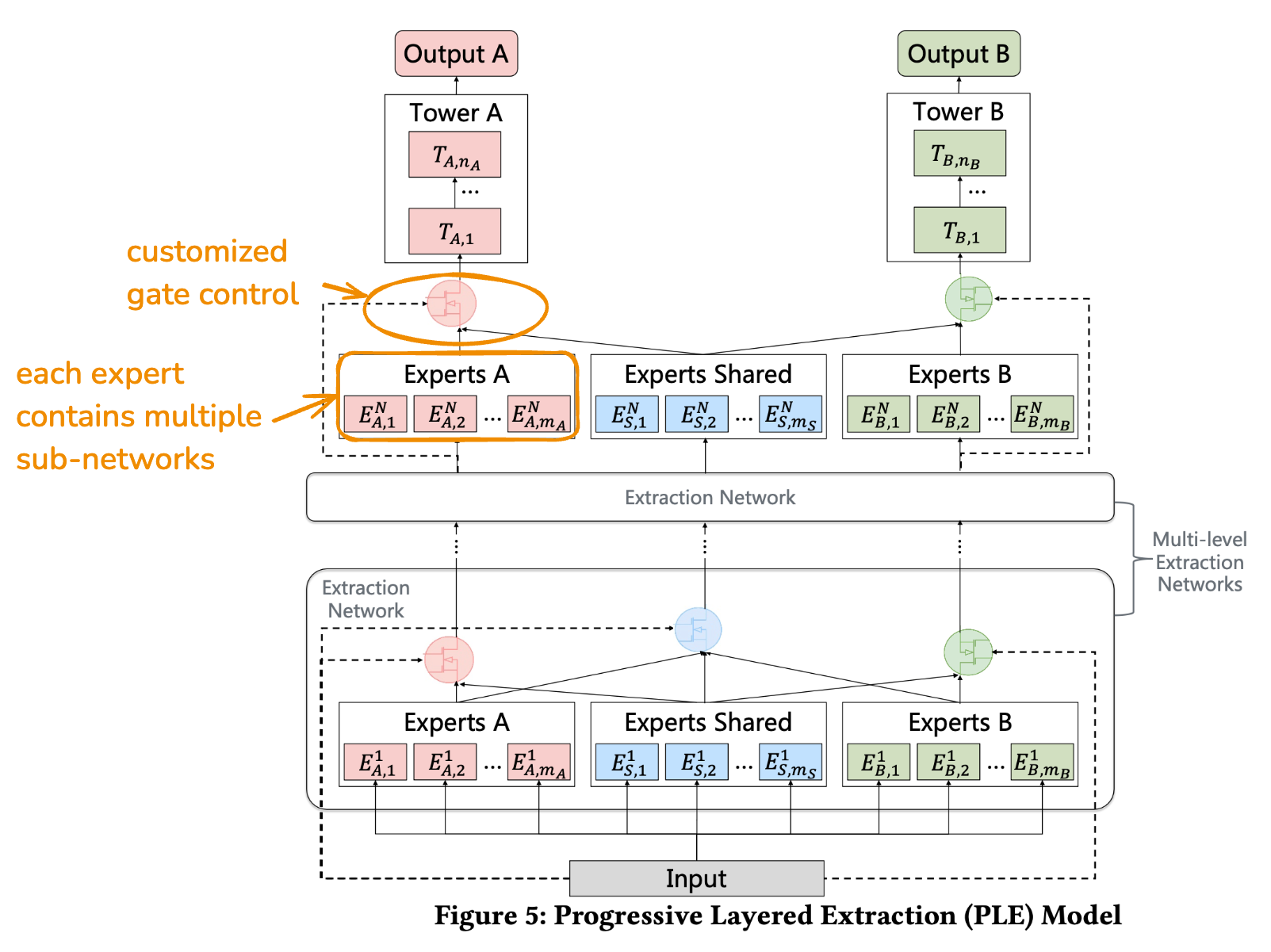 Output A

Output B

Tower A

$T_{A,n_A}$

...

$T_{A,1}$

Tower B

$T_{B,n_B}$

...

$T_{B,1}$

customized gate control

each expert contains multiple sub-networks

Experts A

$E^N_{A,1}$ $E^N_{A,2}$ ... $E^N_{A,m_A}$

Experts Shared

$E^N_{S,1}$ $E^N_{S,2}$ ... $E^N_{S,m_S}$

Experts B

$E^N_{B,1}$ $E^N_{B,2}$ ... $E^N_{B,m_B}$

Extraction Network

Multi-level Extraction Networks

Extraction Network

Experts A

$E^1_{A,1}$ $E^1_{A,2}$ ... $E^1_{A,m_A}$

Experts Shared

$E^1_{S,1}$ $E^1_{S,2}$ ... $E^1_{S,m_S}$

Experts B

$E^1_{B,1}$ $E^1_{B,2}$ ... $E^1_{B,m_B}$

Input

Figure 5: Progressive Layered Extraction (PLE) Model